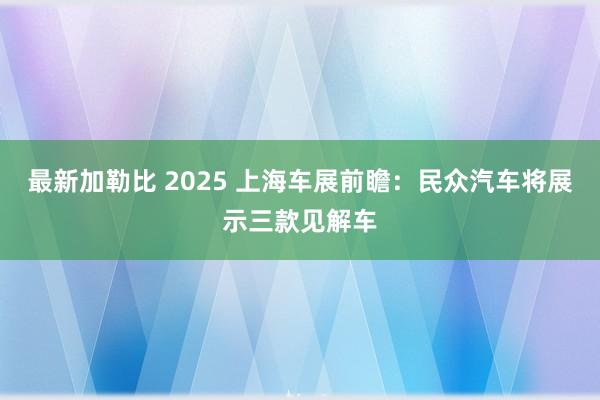 最新加勒比 2025 上海车展前瞻：民众汽车将展示三款见解车